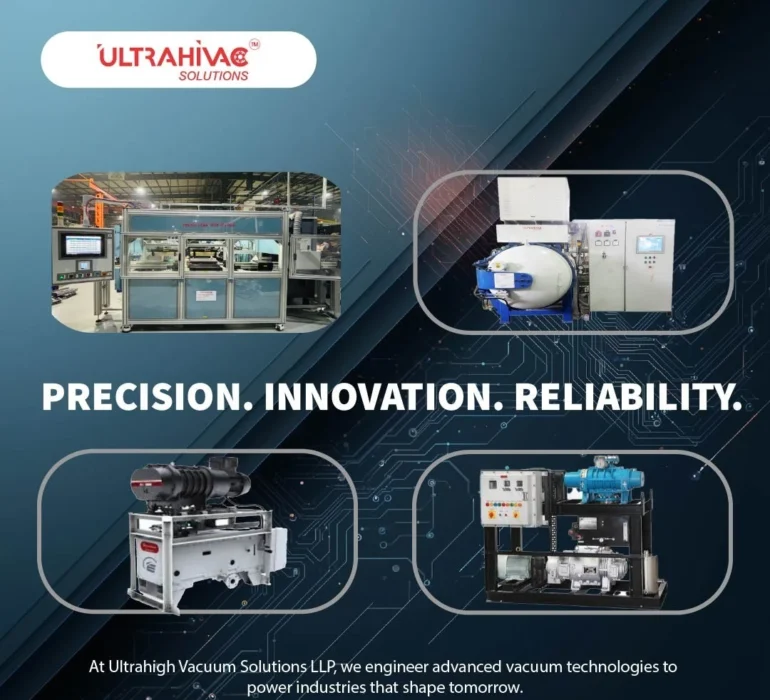 ULTRAHIVAC™
SOLUTIONS

PRECISION. INNOVATION. RELIABILITY.

At Ultrahigh Vacuum Solutions LLP, we engineer advanced vacuum technologies to power industries that shape tomorrow.